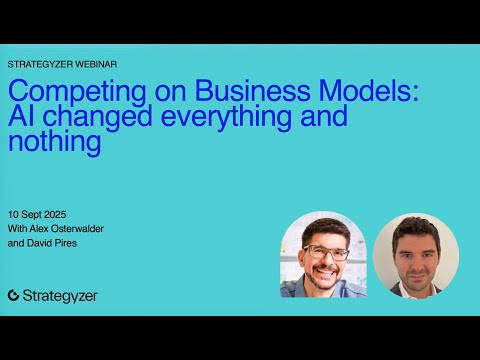 STRATEGYZER WEBINAR

Competing on Business Models: AI changed everything and nothing

10 Sept 2025
With Alex Osterwalder
and David Pires

Strategyzer